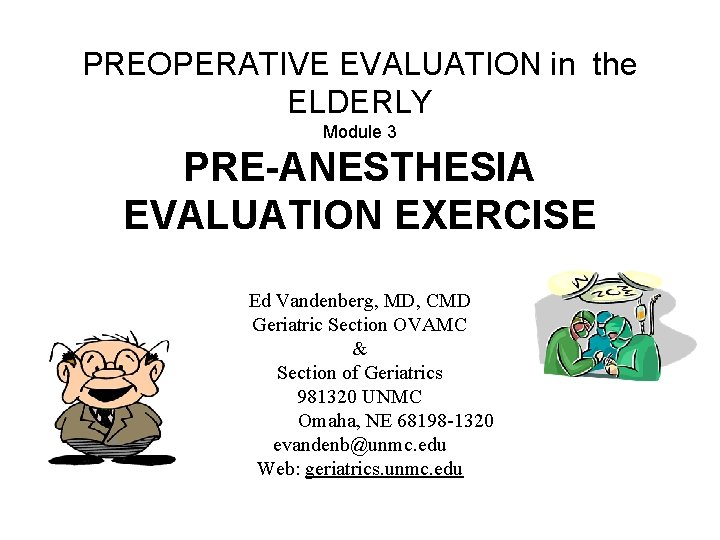 PREOPERATIVE EVALUATION in the ELDERLY

Module 3

PRE-ANESTHESIA EVALUATION EXERCISE

Ed Vandenberg, MD, CMD
Geriatric Section OVAMC
&
Section of Geriatrics
981320 UNMC
Omaha, NE 68198-1320
evandenb@unmc.edu
Web: geriatrics.unmc.edu